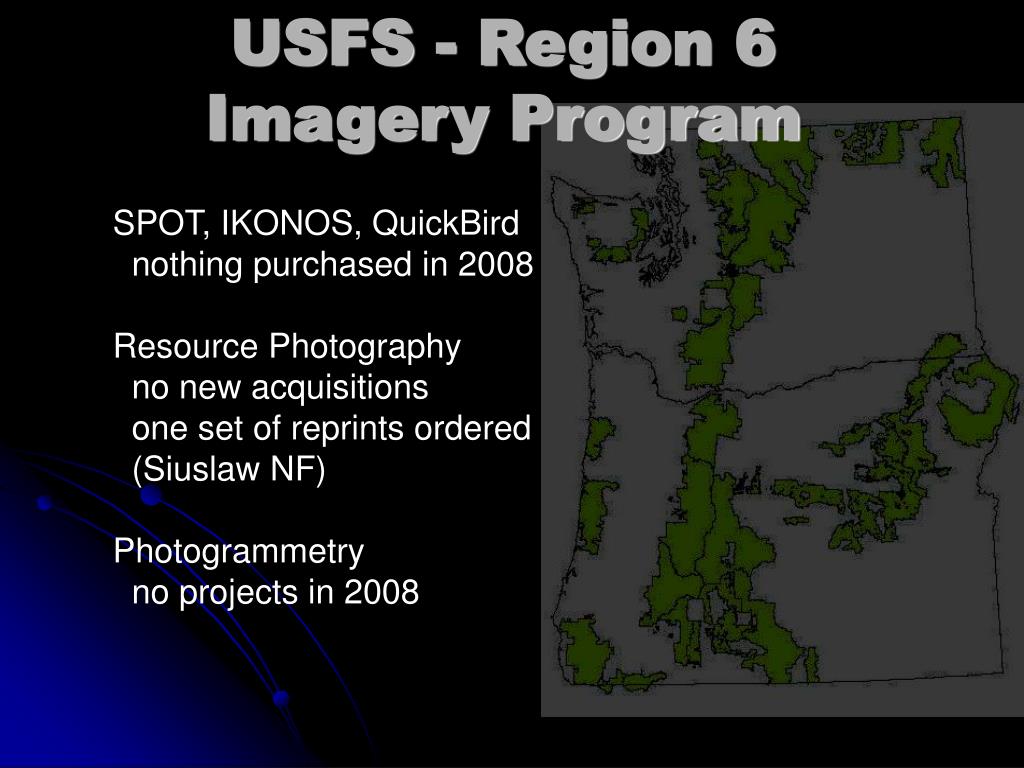 USFS - Region 6
Imagery Program

SPOT, IKONOS, QuickBird
nothing purchased in 2008

Resource Photography
no new acquisitions
one set of reprints ordered (Siuslaw NF)

Photogrammetry
no projects in 2008